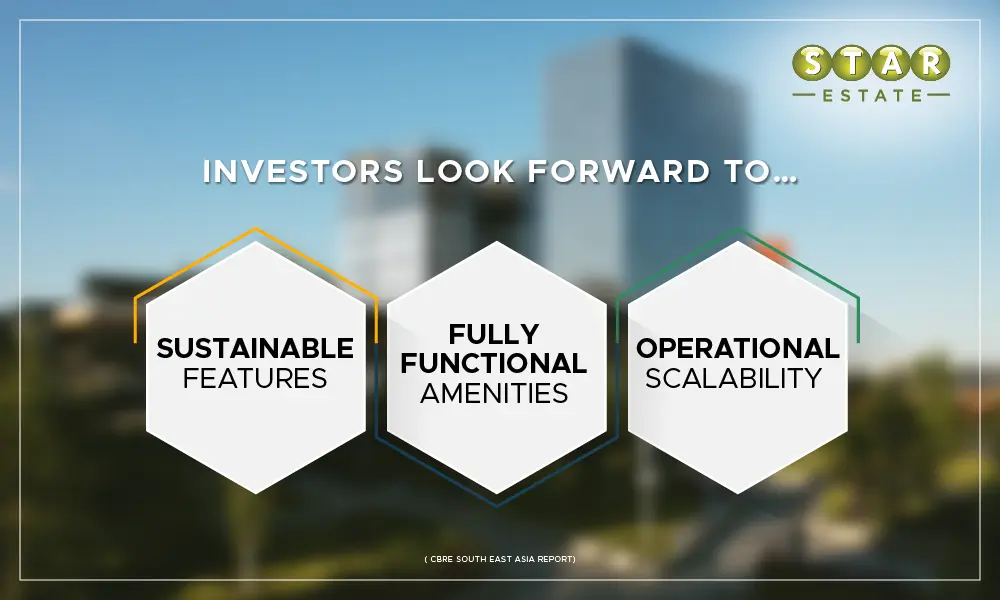 STAR
ESTATE

INVESTORS LOOK FORWARD TO...

SUSTAINABLE FEATURES

FULLY FUNCTIONAL AMENITIES

OPERATIONAL SCALABILITY

( CBRE SOUTH EAST ASIA REPORT)